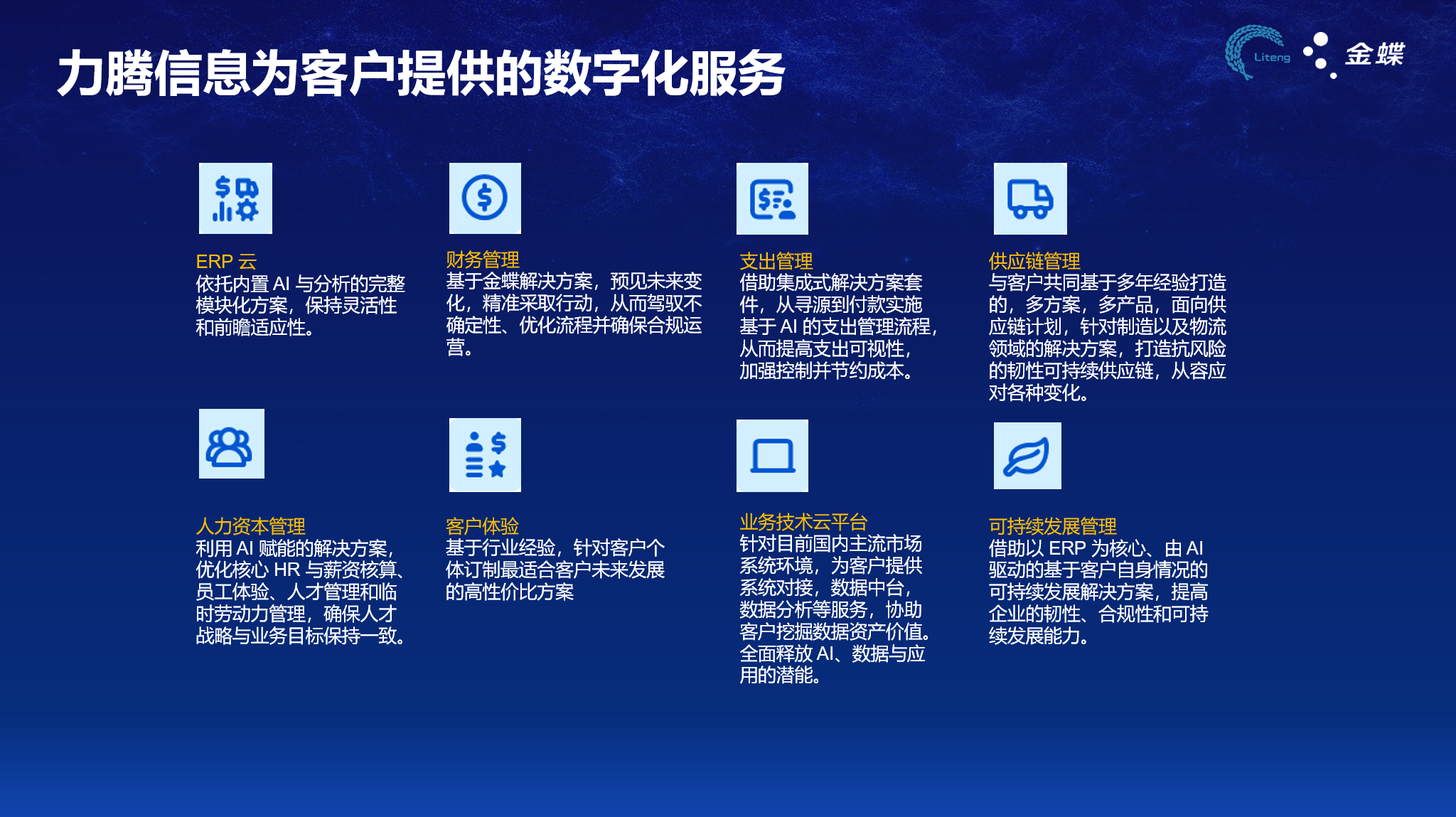 力腾信息为客户提供的数字化服务

Liteng 金蝶

ERP 云
依托内置 AI 与分析的完整模块化方案，保持灵活性和前瞻适应性。

财务管理
基于金蝶解决方案，预见未来变化，精准采取行动，从而驾驭不确定性、优化流程并确保合规运营。

支出管理
借助集成式解决方案套件，从寻源到付款实施基于 AI 的支出管理流程，从而提高支出可视性，加强控制并节约成本。

供应链管理
与客户共同基于多年经验打造的，多方案，多产品，面向供应链计划，针对制造以及物流领域的解决方案，打造抗风险的韧性可持续供应链，从容应对各种变化。

人力资本管理
利用 AI 赋能的解决方案，优化核心 HR 与薪资核算、员工体验、人才管理和临时劳动力管理，确保人才战略与业务目标保持一致。

客户体验
基于行业经验，针对客户个体订制最适合客户未来发展的高性价比方案

业务技术云平台
针对目前国内主流市场系统环境，为客户提供系统对接，数据中台，数据分析等服务，协助客户挖掘数据资产价值。全面释放 AI、数据与应用的潜能。

可持续发展管理
借助以 ERP 为核心、由 AI 驱动的基于客户自身情况的可持续发展解决方案，提高企业的韧性、合规性和可持续发展能力。